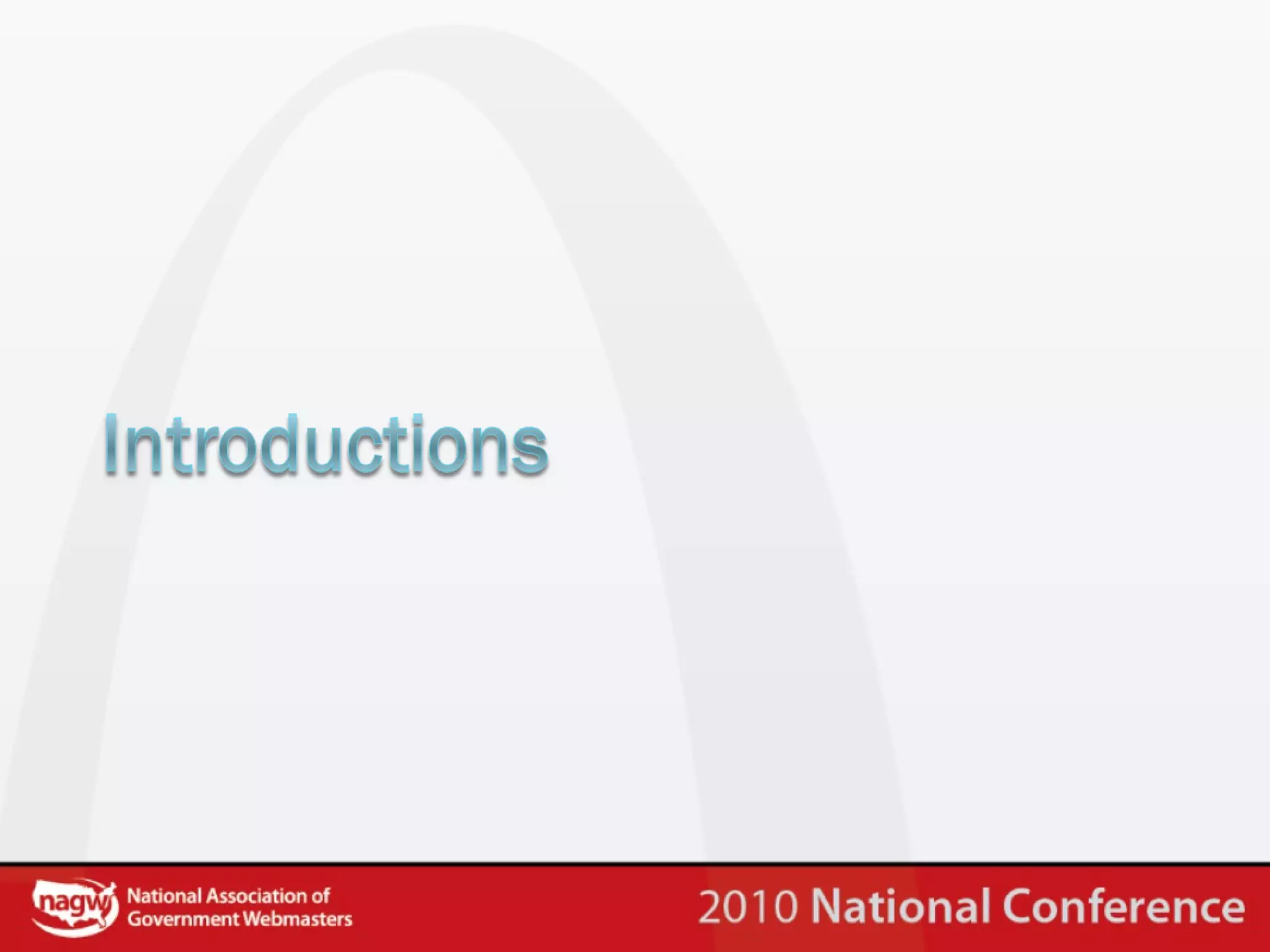 Introductions

nagw National Association of Government Webmasters

2010 National Conference